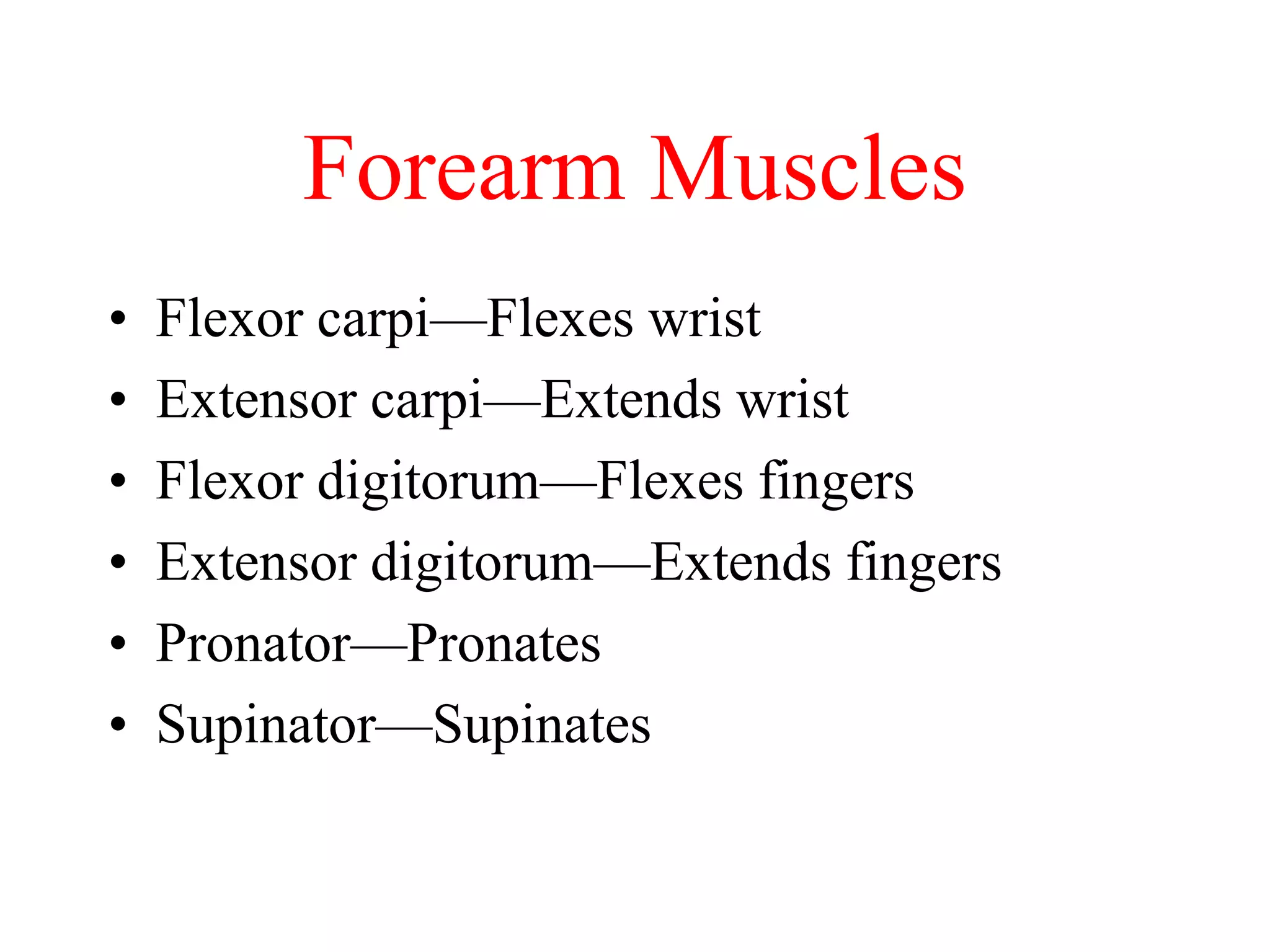 Forearm Muscles

• Flexor carpi—Flexes wrist
• Extensor carpi—Extends wrist
• Flexor digitorum—Flexes fingers
• Extensor digitorum—Extends fingers
• Pronator—Pronates
• Supinator—Supinates